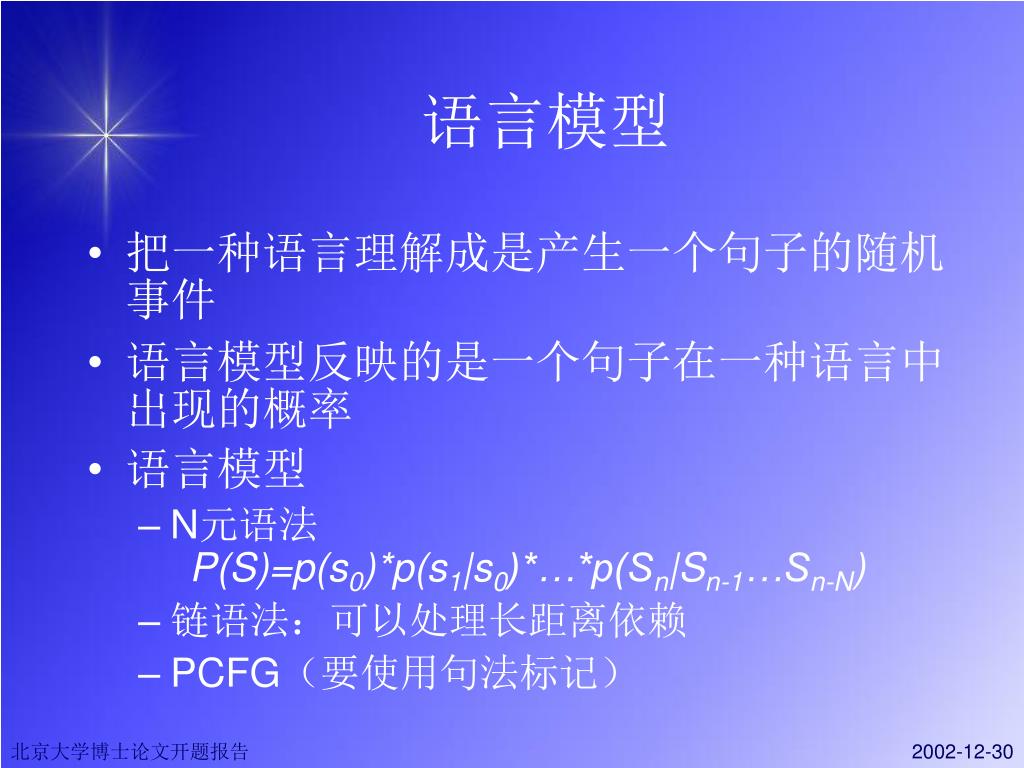 语言模型

• 把一种语言理解成是产生一个句子的随机事件
• 语言模型反映的是一个句子在一种语言中出现的概率
• 语言模型
– N元语法
$P(S)=p(s_0)*p(s_1|s_0)*\ldots*p(S_n|S_{n-1}\ldots S_{n-N})$
– 链语法：可以处理长距离依赖
– PCFG（要使用句法标记）

北京大学博士论文开题报告

2002-12-30